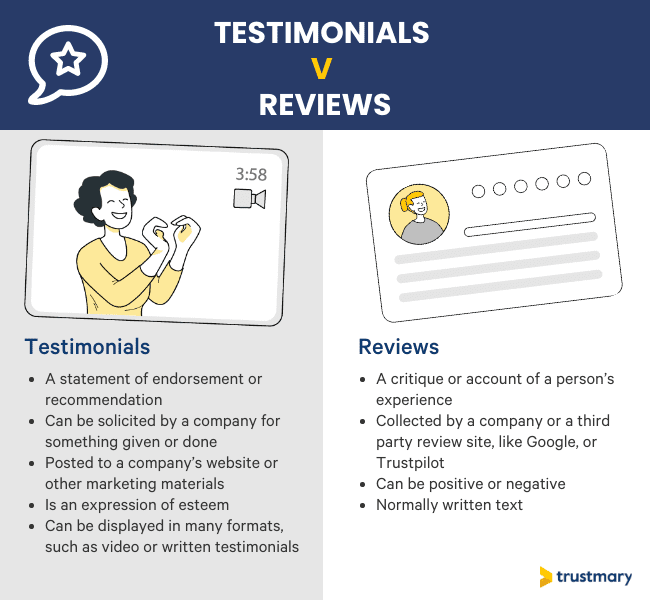 TESTIMONIALS
V
REVIEWS

3:58

Testimonials

- A statement of endorsement or recommendation
- Can be solicited by a company for something given or done
- Posted to a company's website or other marketing materials
- Is an expression of esteem
- Can be displayed in many formats, such as video or written testimonials

Reviews

- A critique or account of a person's experience
- Collected by a company or a third party review site, like Google, or Trustpilot
- Can be positive or negative
- Normally written text

trustmary